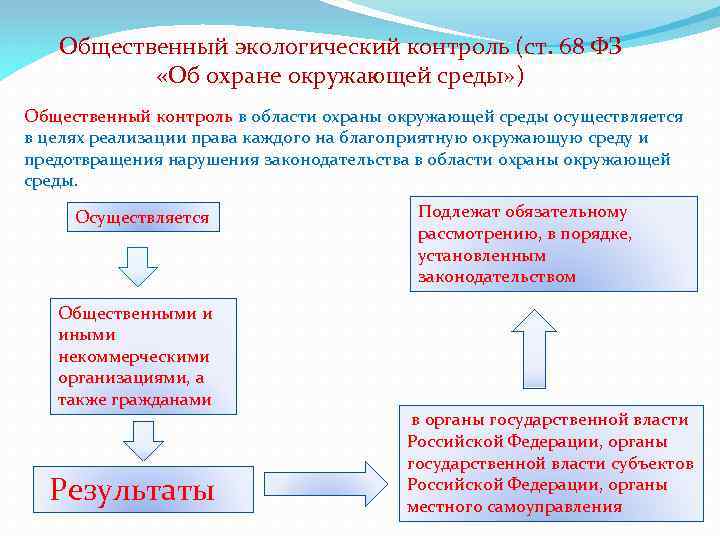 Общественный экологический контроль (ст. 68 ФЗ «Об охране окружающей среды»)

Общественный контроль в области охраны окружающей среды осуществляется в целях реализации права каждого на благоприятную окружающую среду и предотвращения нарушения законодательства в области охраны окружающей среды.

Осуществляется

Общественными и иными некоммерческими организациями, а также гражданами

Результаты

в органы государственной власти Российской Федерации, органы государственной власти субъектов Российской Федерации, органы местного самоуправления

Подлежат обязательному рассмотрению, в порядке, установленным законодательством